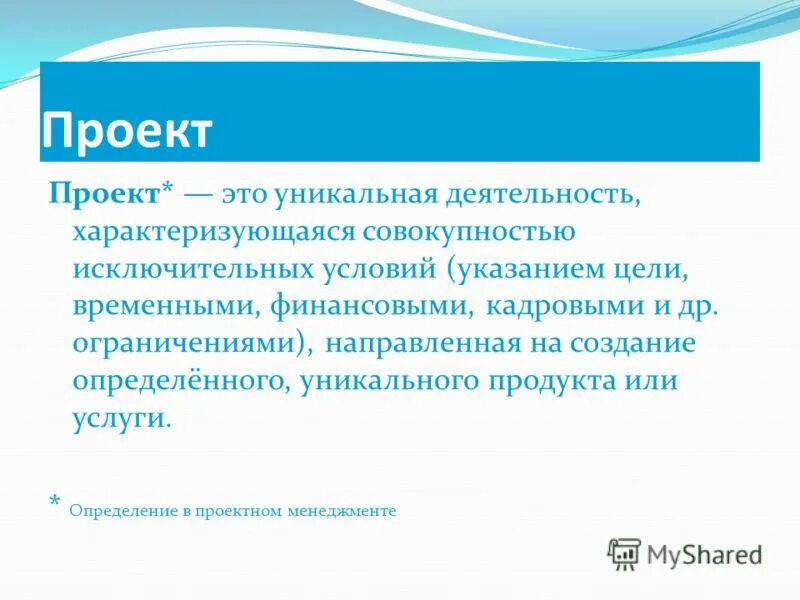 Проект

Проект* — это уникальная деятельность, характеризующаяся совокупностью исключительных условий (указанием цели, временными, финансовыми, кадровыми и др. ограничениями), направленная на создание определённого, уникального продукта или услуги.

* Определение в проектном менеджменте

MyShared